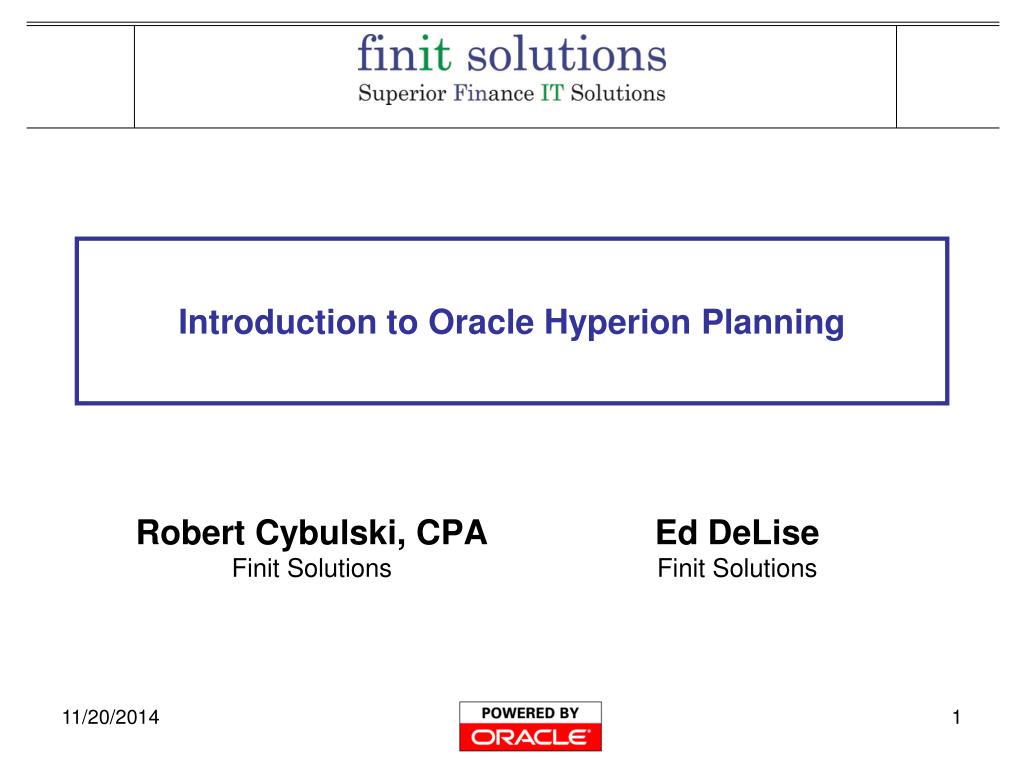 finit solutions
Superior Finance IT Solutions

Introduction to Oracle Hyperion Planning

Robert Cybulski, CPA
Finit Solutions

Ed DeLise
Finit Solutions

11/20/2014

POWERED BY
ORACLE

1